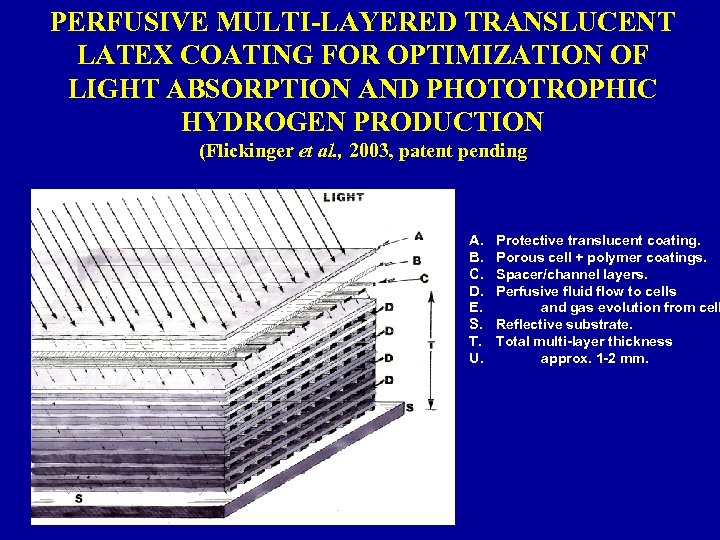 PERFUSIVE MULTI-LAYERED TRANSLUCENT LATEX COATING FOR OPTIMIZATION OF LIGHT ABSORPTION AND PHOTOTROPHIC HYDROGEN PRODUCTION
(Flickinger et al., 2003, patent pending

LIGHT
A
B
C
D
D
D
D
T
S
S

A. Protective translucent coating.
B. Porous cell + polymer coatings.
C. Spacer/channel layers.
D. Perfusive fluid flow to cells
E. and gas evolution from cell
S. Reflective substrate.
T. Total multi-layer thickness
U. approx. 1-2 mm.